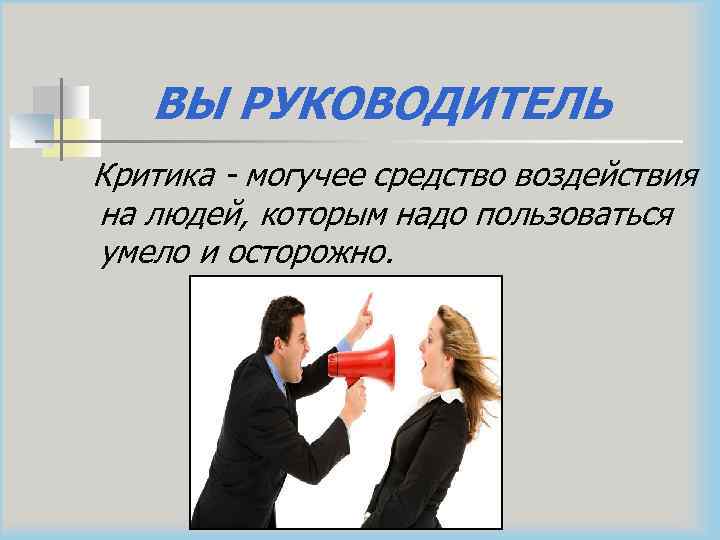 ВЫ РУКОВОДИТЕЛЬ

Критика - могучее средство воздействия на людей, которым надо пользоваться умело и осторожно.